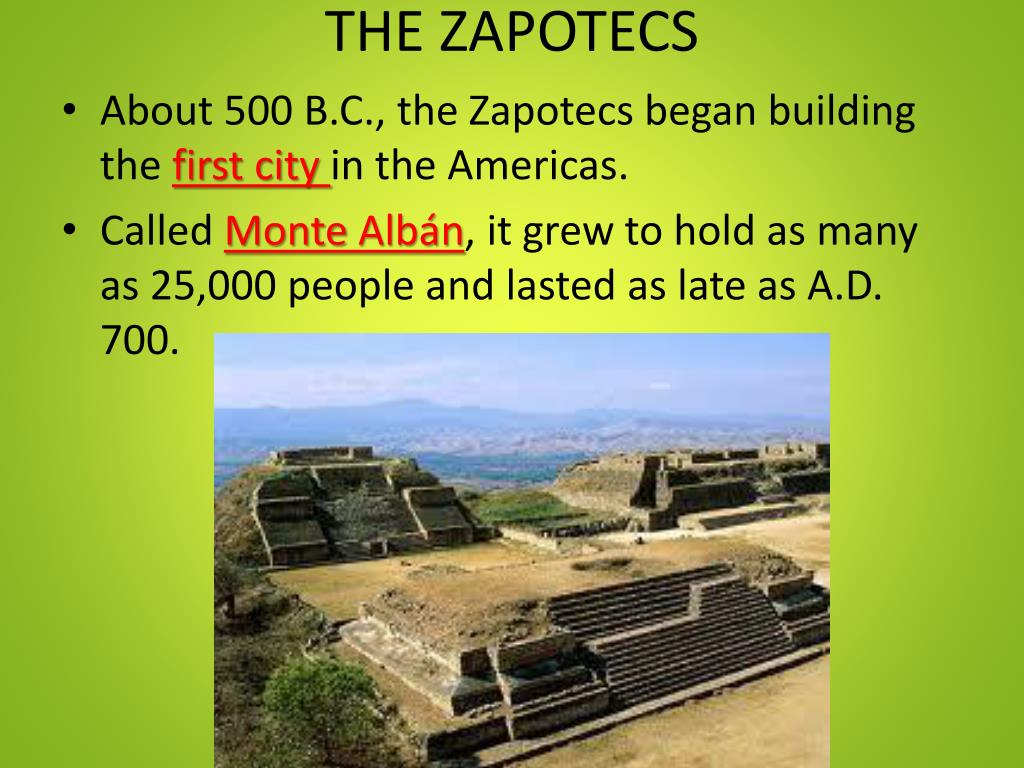 THE ZAPOTECS

• About 500 B.C., the Zapotecs began building the first city in the Americas.

• Called Monte Albán, it grew to hold as many as 25,000 people and lasted as late as A.D. 700.